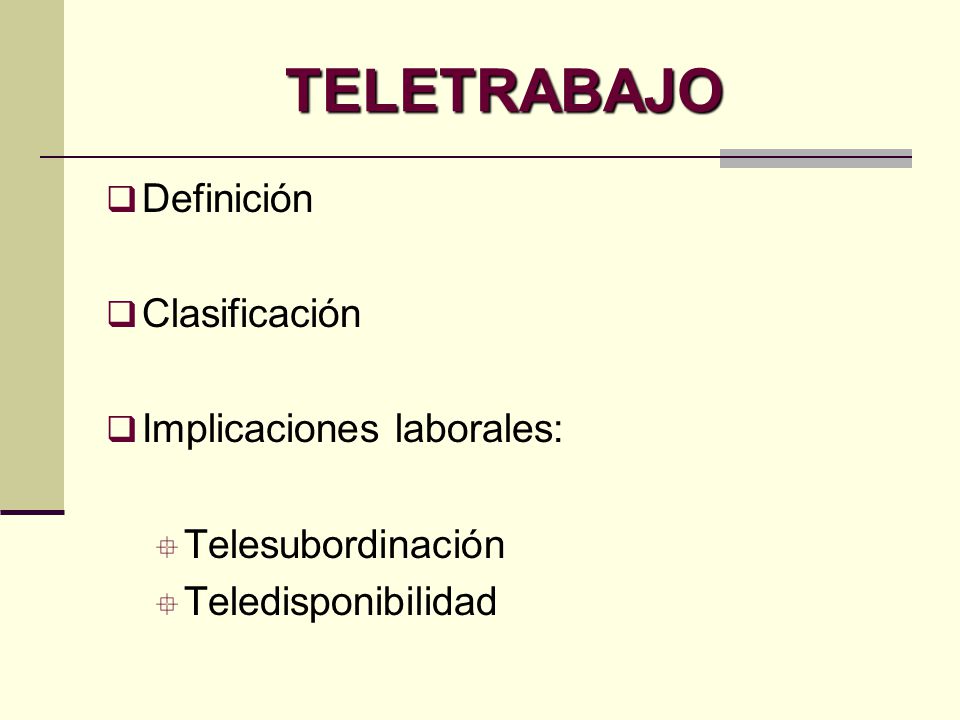 TELETRABAJO

Definición

Clasificación

Implicaciones laborales:

Telesubordinación

Teledisponibilidad